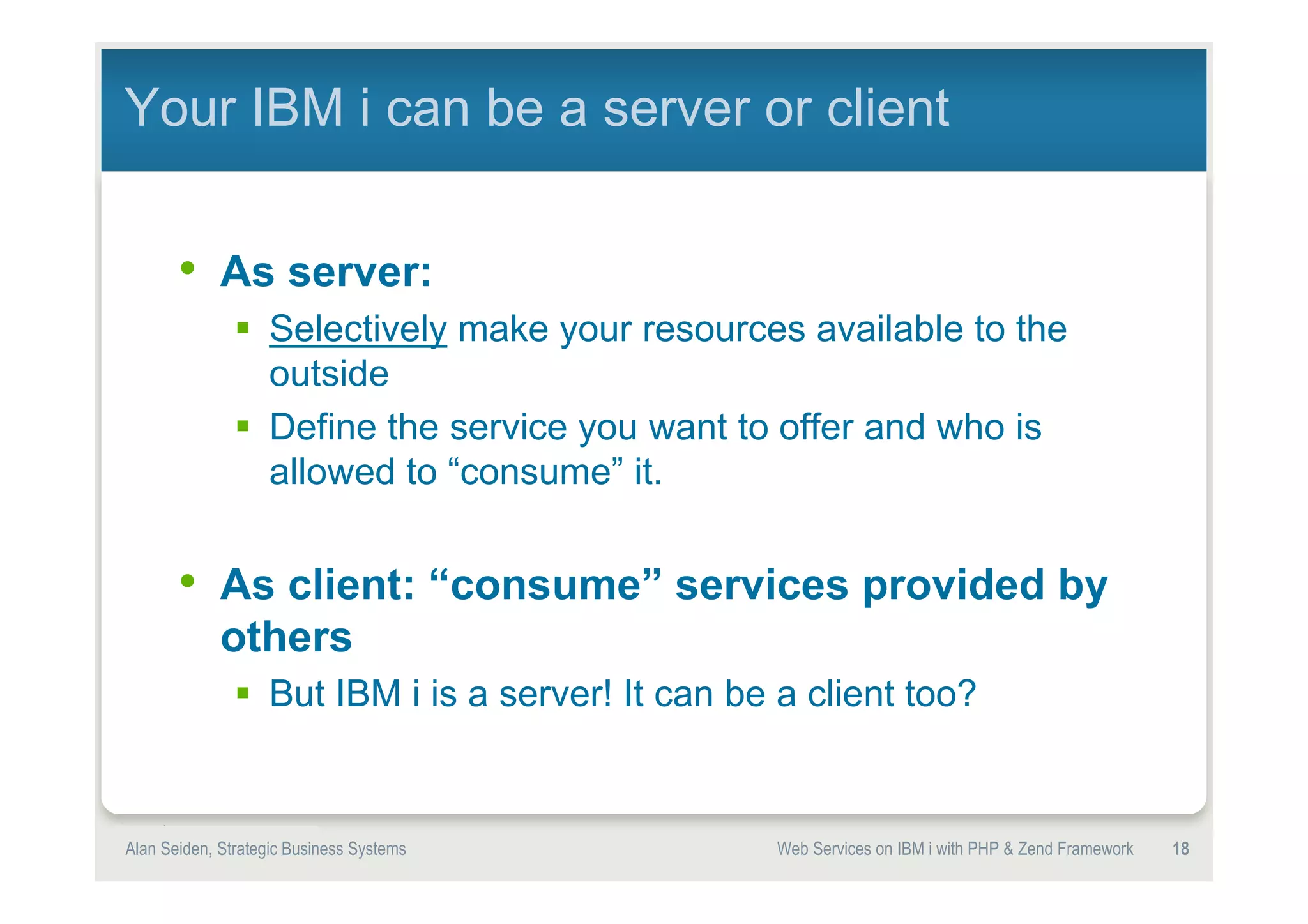 Your IBM i can be a server or client

• As server:

▪ Selectively make your resources available to the outside

▪ Define the service you want to offer and who is allowed to “consume” it.

• As client: “consume” services provided by others

▪ But IBM i is a server! It can be a client too?

Alan Seiden, Strategic Business Systems

Web Services on IBM i with PHP & Zend Framework 18